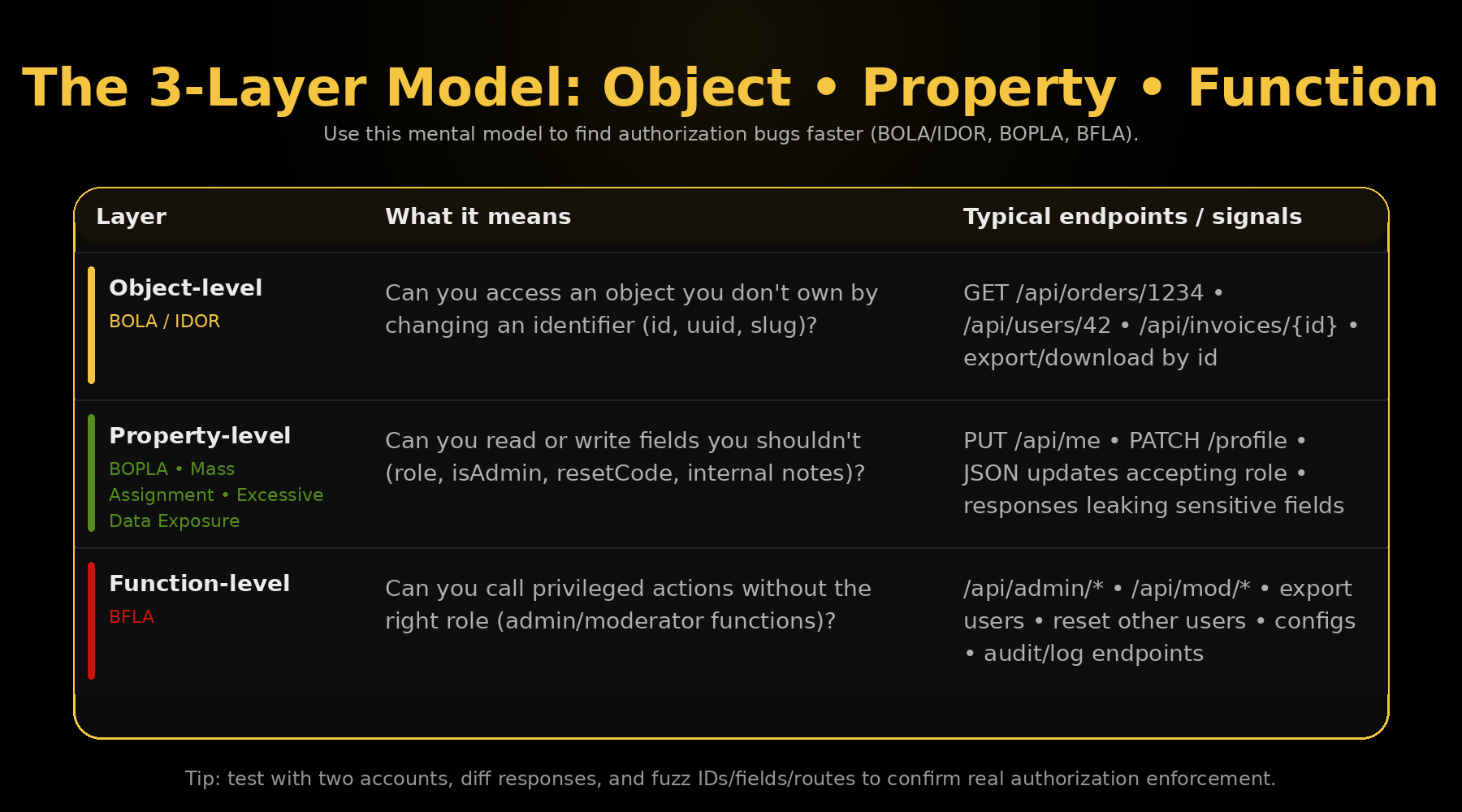 The 3-Layer Model: Object • Property • Function

Use this mental model to find authorization bugs faster (BOLA/IDOR, BOPLA, BFLA).

| Layer | What it means | Typical endpoints / signals |
|---|---|---|
| Object-level BOLA / IDOR | Can you access an object you don't own by changing an identifier (id, uuid, slug)? | GET /api/orders/1234 • /api/users/42 • /api/invoices/{id} • export/download by id |
| Property-level BOPLA • Mass Assignment • Excessive Data Exposure | Can you read or write fields you shouldn't (role, isAdmin, resetCode, internal notes)? | PUT /api/me • PATCH /profile • JSON updates accepting role • responses leaking sensitive fields |
| Function-level BFLA | Can you call privileged actions without the right role (admin/moderator functions)? | /api/admin/* • /api/mod/* • export users • reset other users • configs • audit/log endpoints |

Tip: test with two accounts, diff responses, and fuzz IDs/fields/routes to confirm real authorization enforcement.